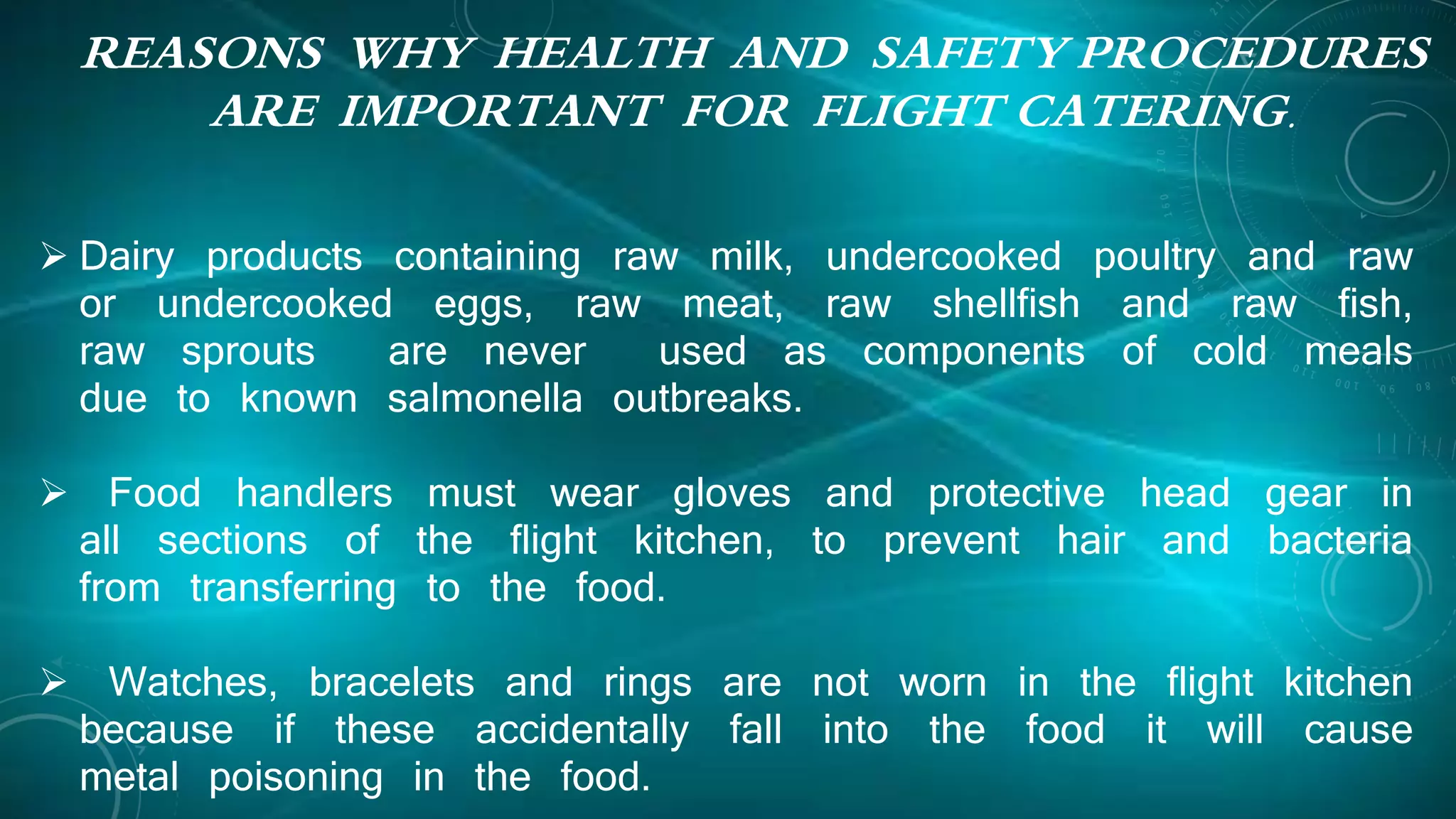 REASONS WHY HEALTH AND SAFETY PROCEDURES ARE IMPORTANT FOR FLIGHT CATERING.

➢ Dairy products containing raw milk, undercooked poultry and raw or undercooked eggs, raw meat, raw shellfish and raw fish, raw sprouts are never used as components of cold meals due to known salmonella outbreaks.

➢ Food handlers must wear gloves and protective head gear in all sections of the flight kitchen, to prevent hair and bacteria from transferring to the food.

➢ Watches, bracelets and rings are not worn in the flight kitchen because if these accidentally fall into the food it will cause metal poisoning in the food.